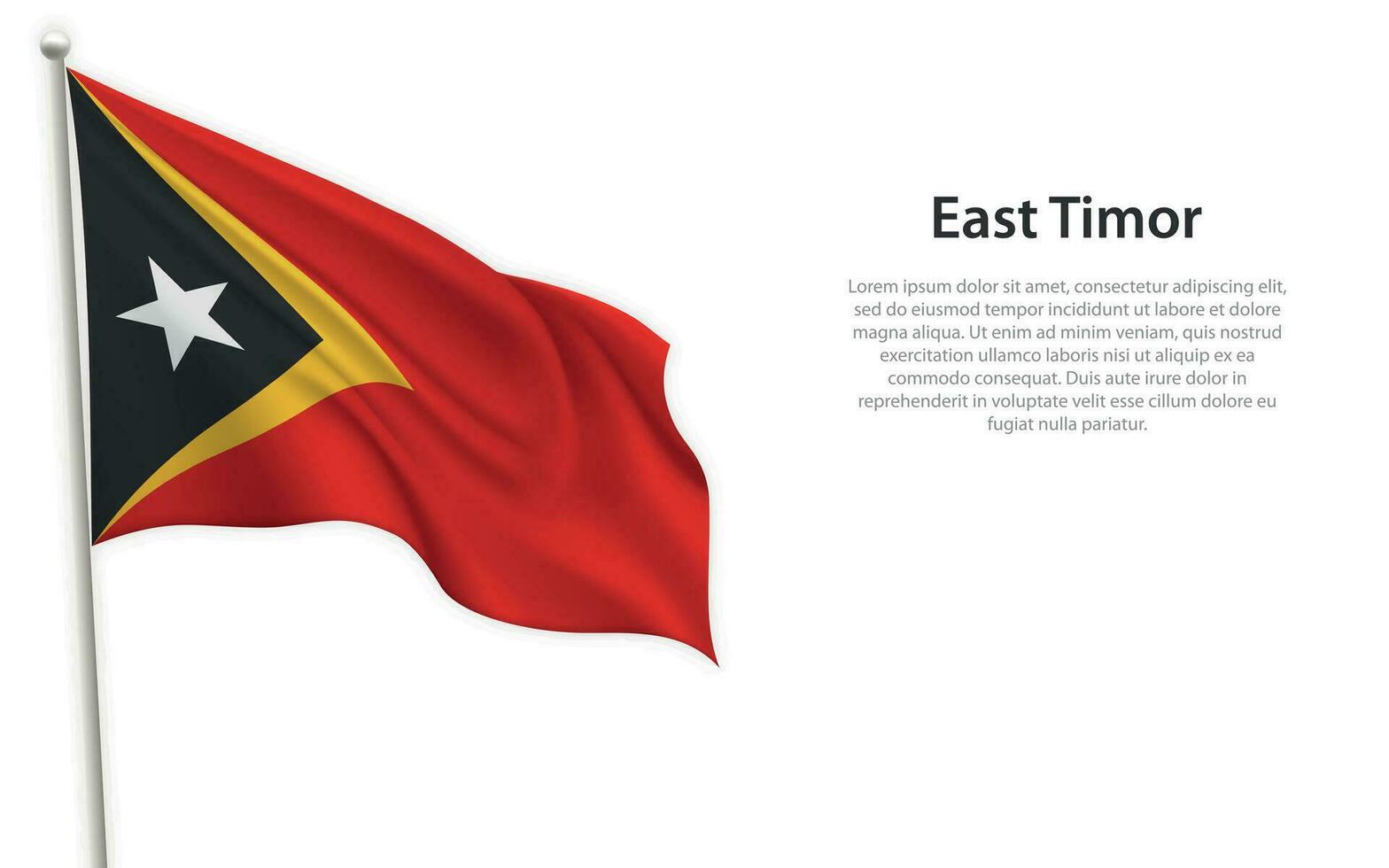 East Timor

Lorem ipsum dolor sit amet, consectetur adipiscing elit, sed do eiusmod tempor incididunt ut labore et dolore magna aliqua. Ut enim ad minim veniam, quis nostrud exercitation ullamco laboris nisi ut aliquip ex ea commodo consequat. Duis aute irure dolor in reprehenderit in voluptate velit esse cillum dolore eu fugiat nulla pariatur.